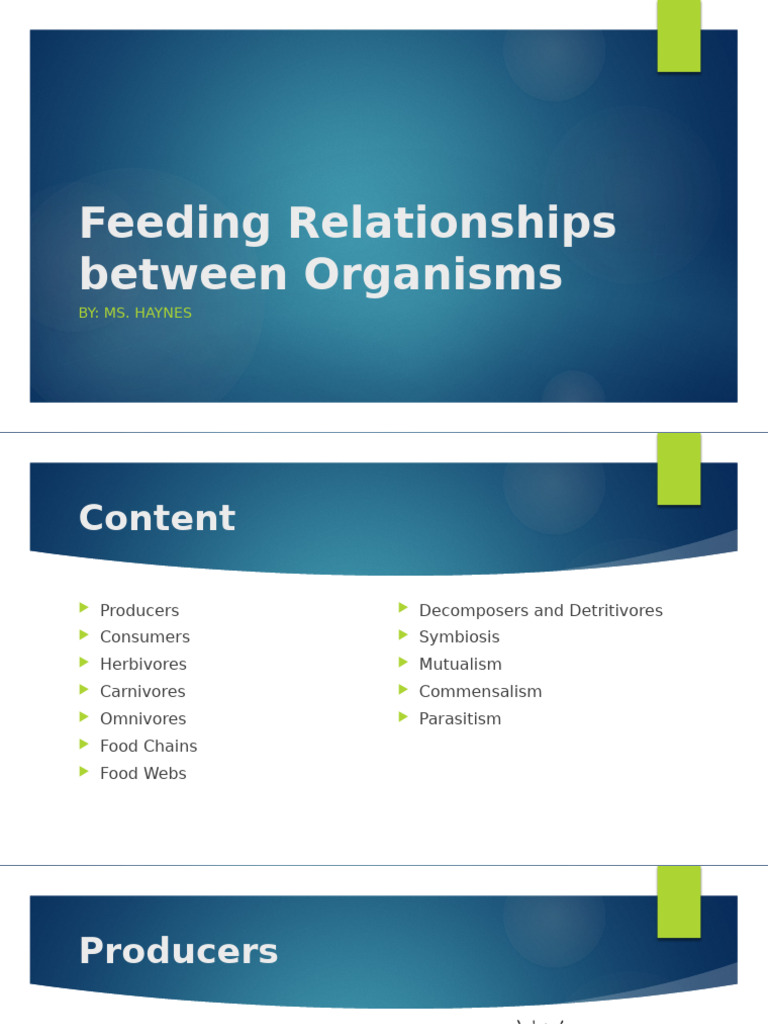 Feeding Relationships between Organisms

BY: MS. HAYNES

Content

Producers
Consumers
Herbivores
Carnivores
Omnivores
Food Chains
Food Webs

Decomposers and Detritivores
Symbiosis
Mutualism
Commensalism
Parasitism

Producers